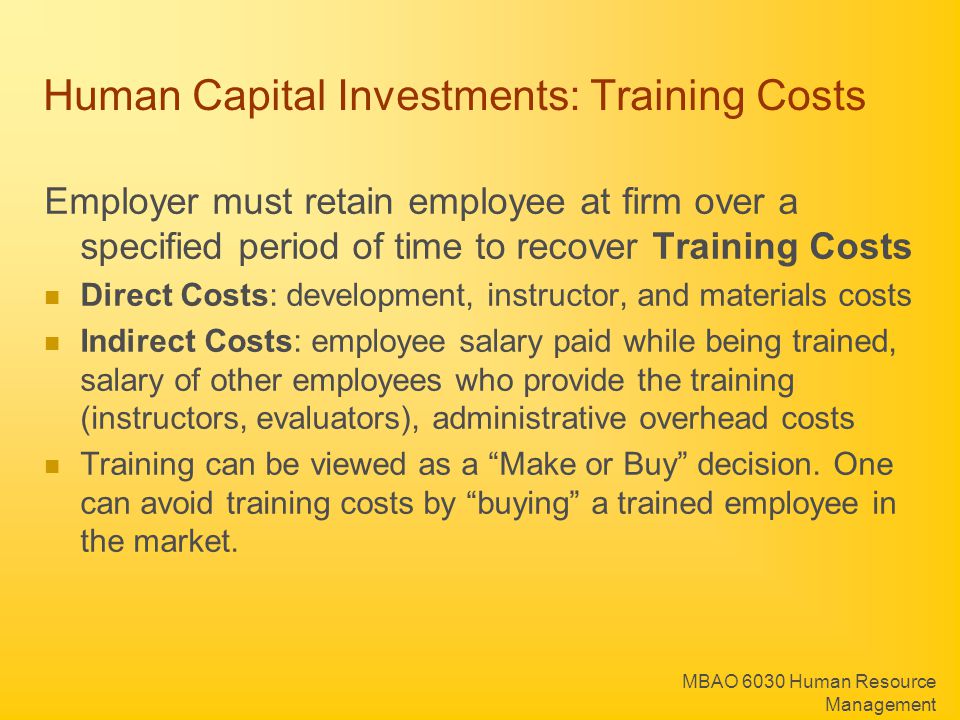 Human Capital Investments: Training Costs

Employer must retain employee at firm over a specified period of time to recover Training Costs

- Direct Costs: development, instructor, and materials costs
- Indirect Costs: employee salary paid while being trained, salary of other employees who provide the training (instructors, evaluators), administrative overhead costs
- Training can be viewed as a “Make or Buy” decision. One can avoid training costs by “buying” a trained employee in the market.

MBAO 6030 Human Resource Management